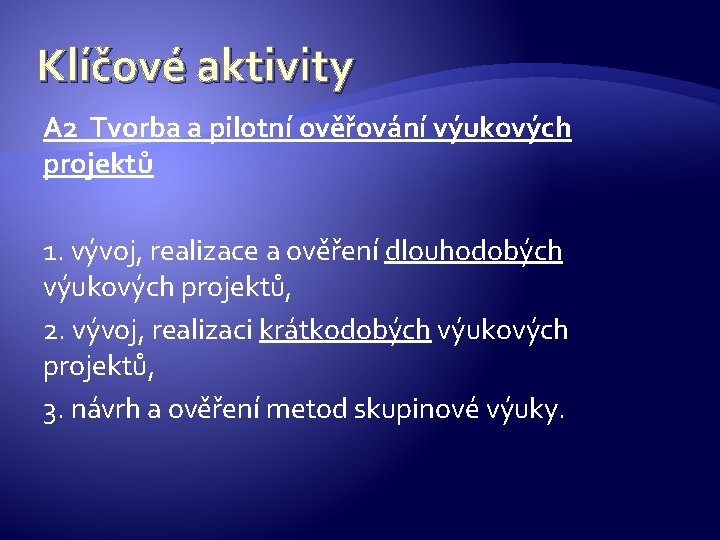 Klíčové aktivity

A2 Tvorba a pilotní ověřování výukových projektů

1. vývoj, realizace a ověření dlouhodobých výukových projektů,

2. vývoj, realizaci krátkodobých výukových projektů,

3. návrh a ověření metod skupinové výuky.